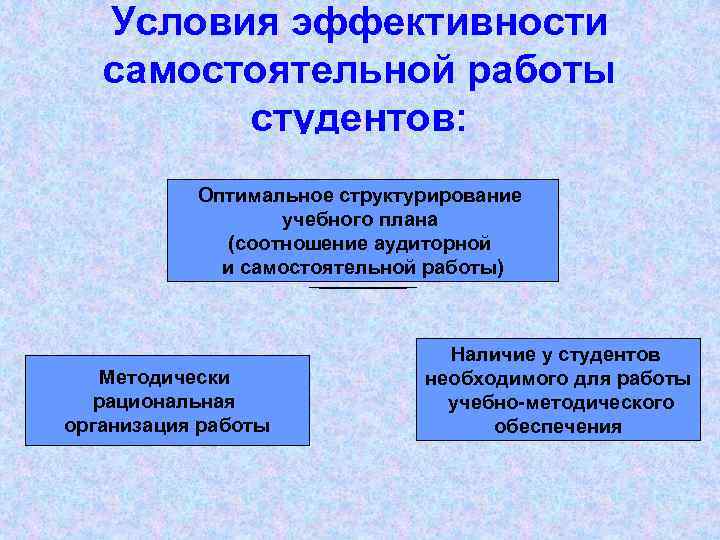 Условия эффективности самостоятельной работы студентов:

Оптимальное структурирование учебного плана (соотношение аудиторной и самостоятельной работы)

Методически рациональная организация работы

Наличие у студентов необходимого для работы учебно-методического обеспечения